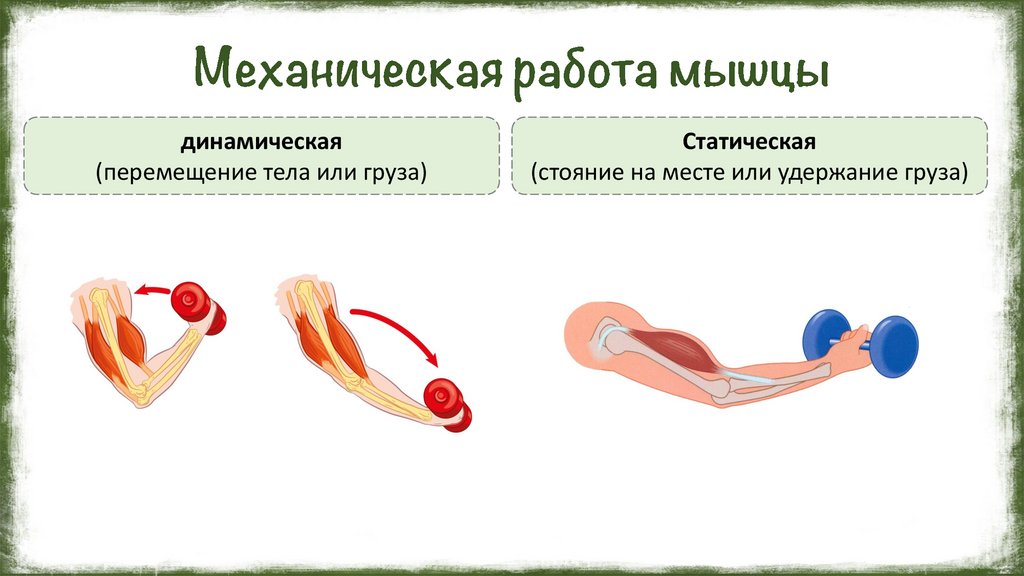 Механическая работа мышцы

динамическая
(перемещение тела или груза)

Статическая
(стояние на месте или удержание груза)